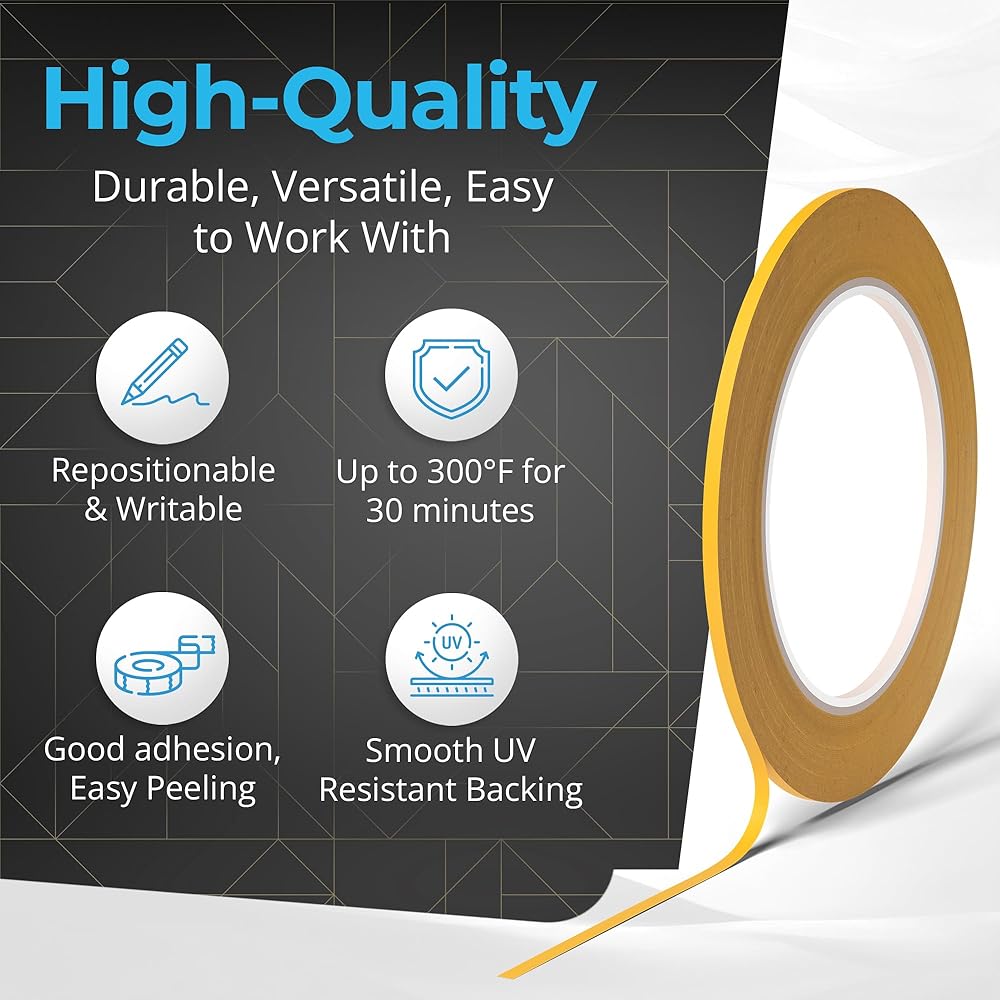 High-Quality

Durable, Versatile, Easy to Work With

Repositionable & Writable

Up to 300°F for 30 minutes

Good adhesion, Easy Peeling

UV

Smooth UV Resistant Backing